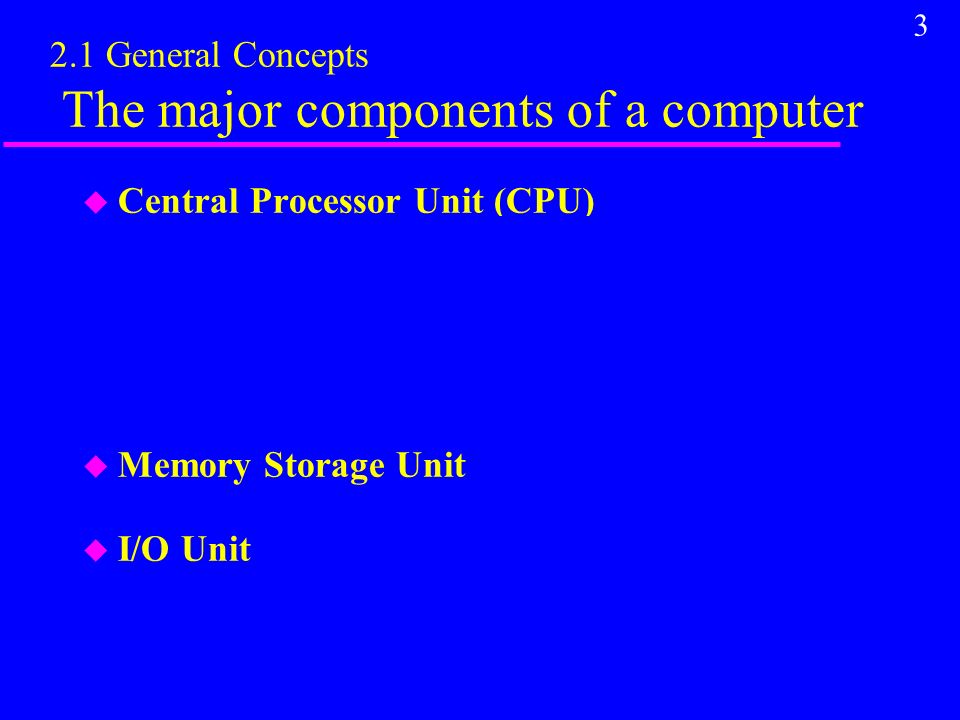 3

2.1 General Concepts
The major components of a computer

Central Processor Unit (CPU)

Memory Storage Unit

I/O Unit